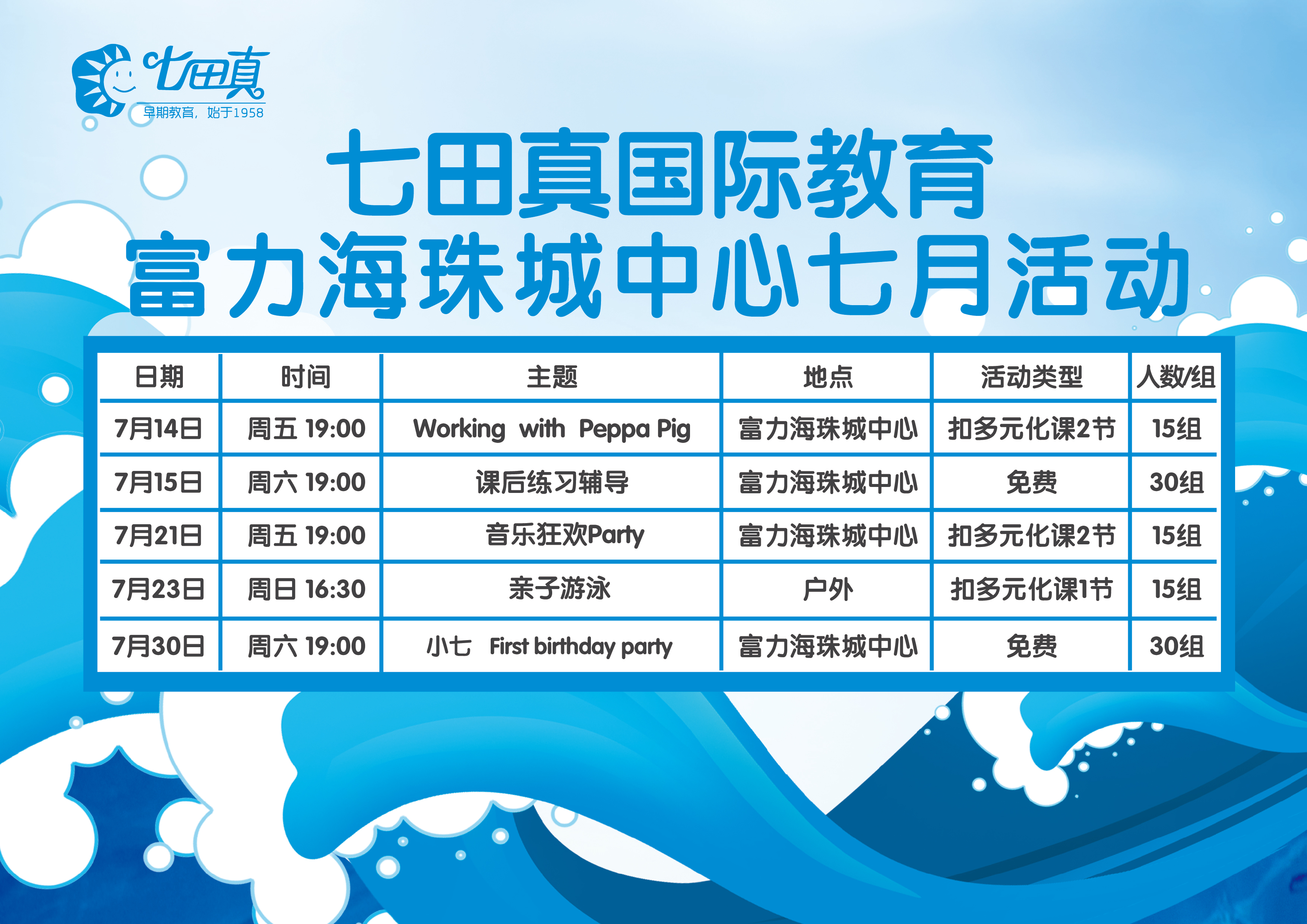 七田真
早期教育，始于1958

七田真国际教育
富力海珠城中心七月活动

| 日期 | 时间 | 主题 | 地点 | 活动类型 | 人数/组 |
|---|---|---|---|---|---|
| 7月14日 | 周五 19:00 | Working with Peppa Pig | 富力海珠城中心 | 扣多元化课2节 | 15组 |
| 7月15日 | 周六 19:00 | 课后练习辅导 | 富力海珠城中心 | 免费 | 30组 |
| 7月21日 | 周五 19:00 | 音乐狂欢Party | 富力海珠城中心 | 扣多元化课2节 | 15组 |
| 7月23日 | 周日 16:30 | 亲子游泳 | 户外 | 扣多元化课1节 | 15组 |
| 7月30日 | 周六 19:00 | 小七 First birthday party | 富力海珠城中心 | 免费 | 30组 |